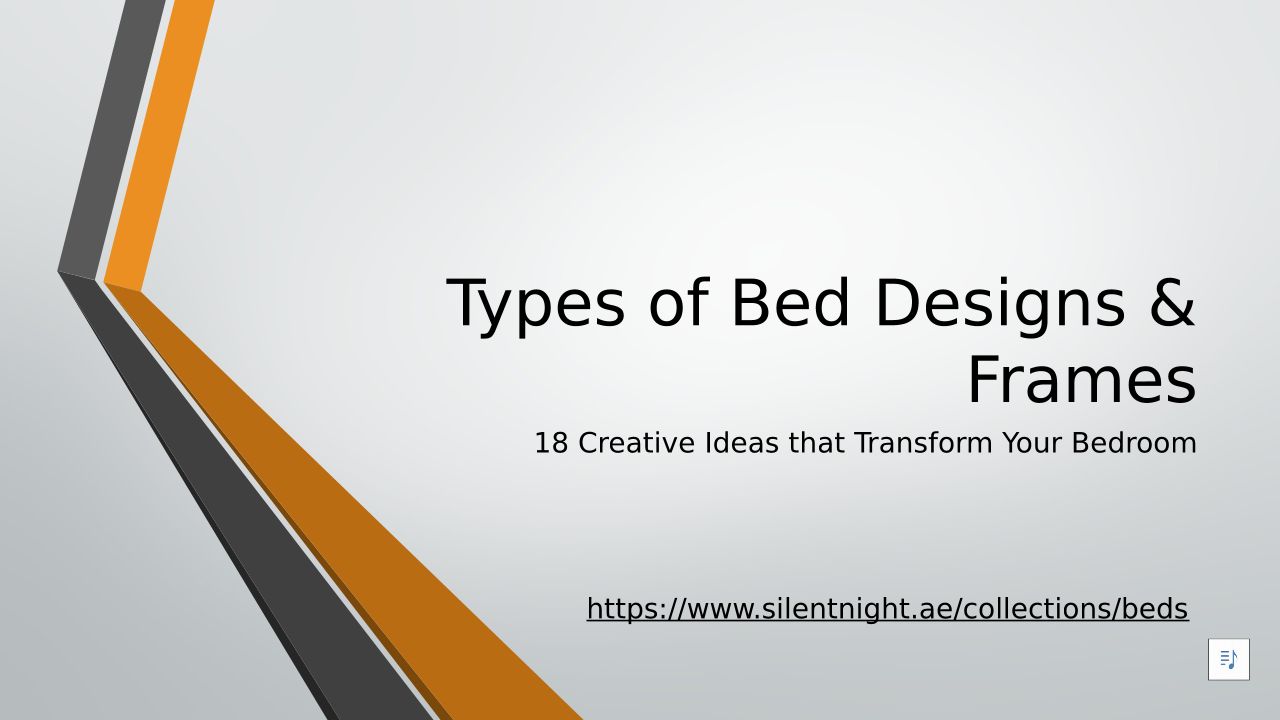 Types of Bed Designs & Frames

18 Creative Ideas that Transform Your Bedroom

https://www.silentnight.ae/collections/beds